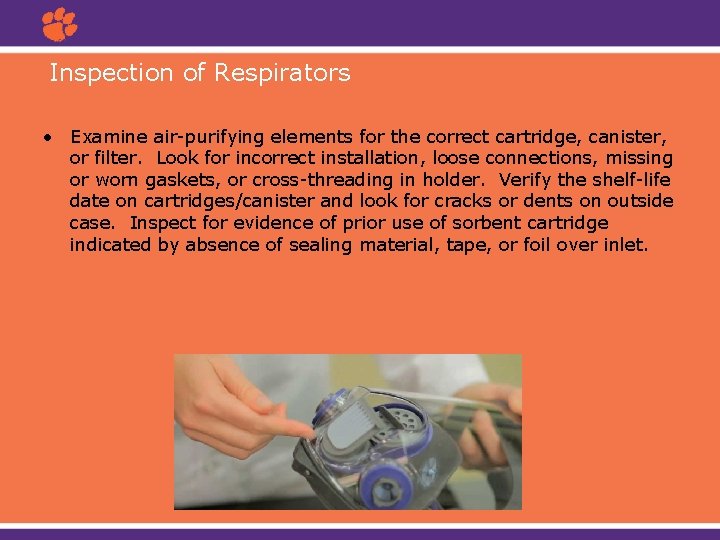 Inspection of Respirators

• Examine air-purifying elements for the correct cartridge, canister, or filter. Look for incorrect installation, loose connections, missing or worn gaskets, or cross-threading in holder. Verify the shelf-life date on cartridges/canister and look for cracks or dents on outside case. Inspect for evidence of prior use of sorbent cartridge indicated by absence of sealing material, tape, or foil over inlet.